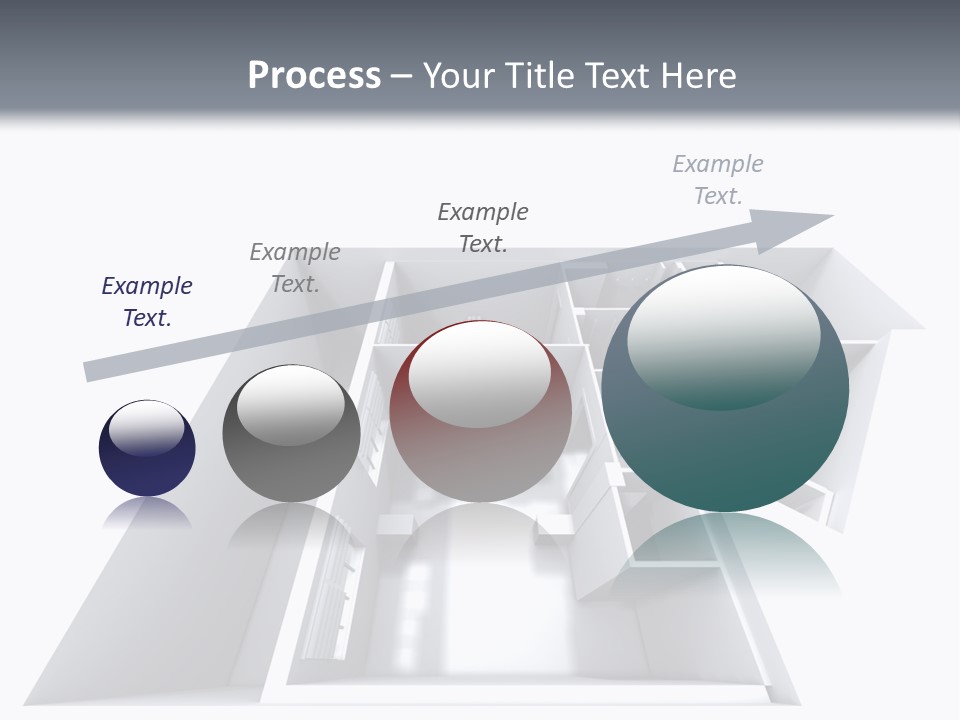 Process – Your Title Text Here

Example Text.

Example Text.

Example Text.

Example Text.